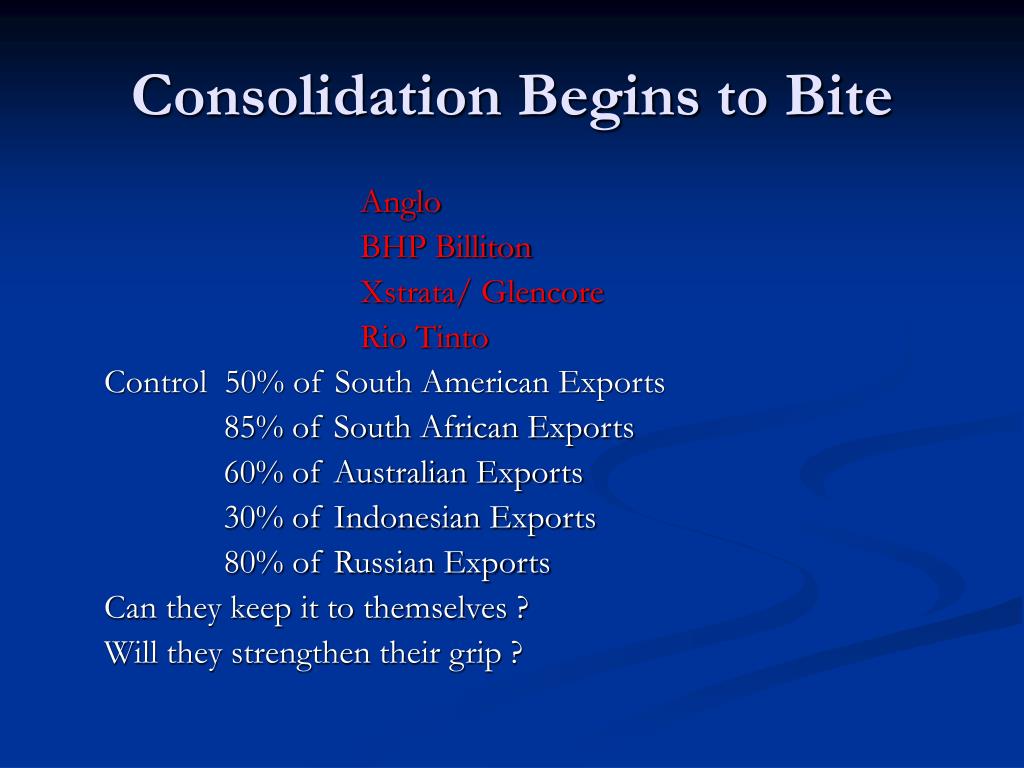 Consolidation Begins to Bite

Anglo
BHP Billiton
Xstrata/ Glencore
Rio Tinto

Control 50% of South American Exports
85% of South African Exports
60% of Australian Exports
30% of Indonesian Exports
80% of Russian Exports

Can they keep it to themselves ?
Will they strengthen their grip ?